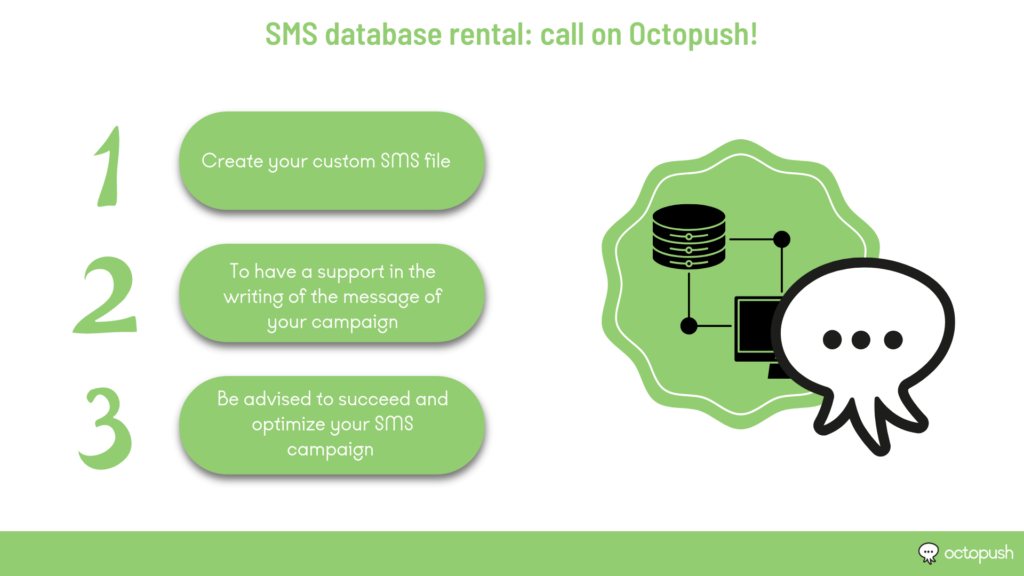 SMS database rental: call on Octopush!

1

Create your custom SMS file

2

To have a support in the writing of the message of your campaign

3

Be advised to succeed and optimize your SMS campaign

octopush